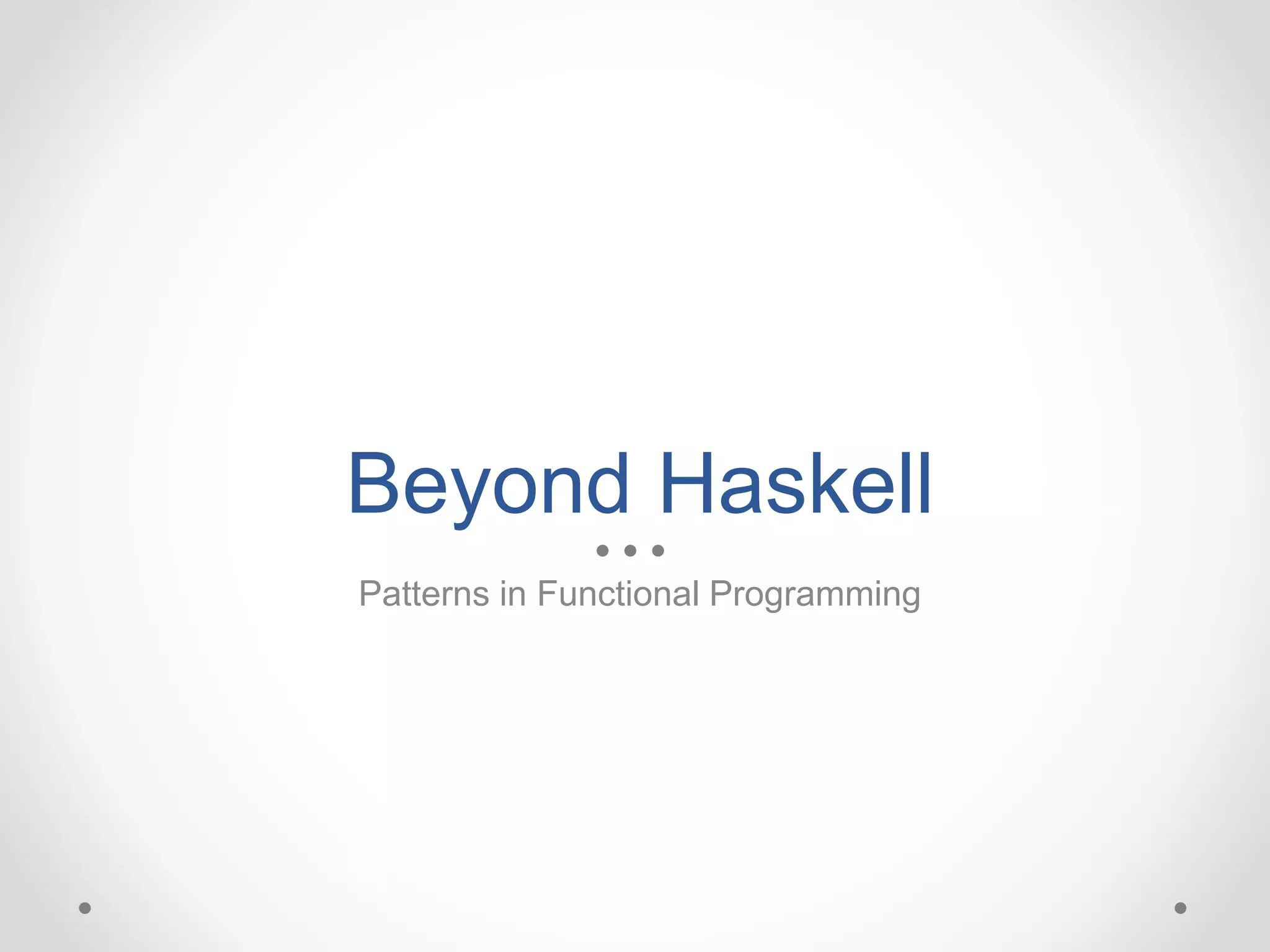 Beyond Haskell

Patterns in Functional Programming